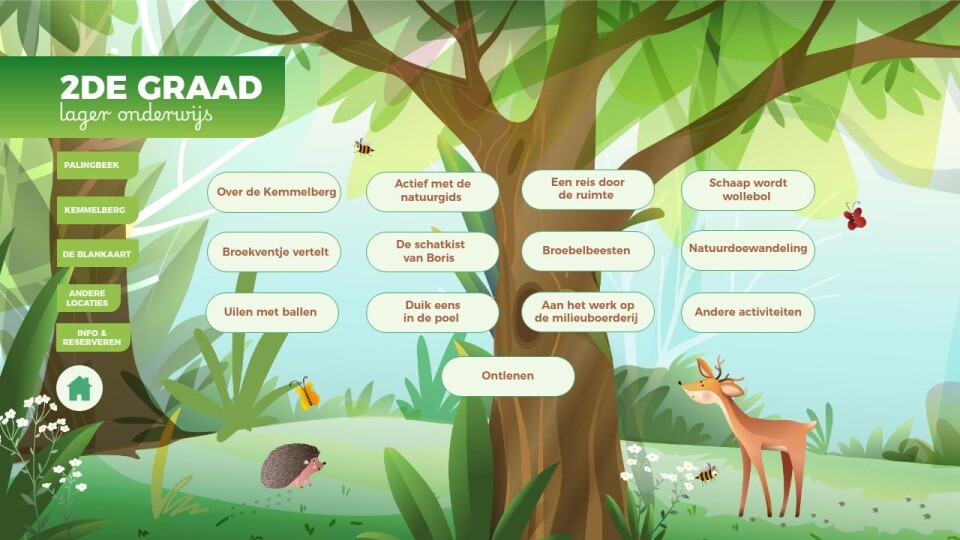 2DE GRAAD
lager onderwijs

PALINGBEEK

KEMMELBERG

DE BLANKAART

ANDERE LOCATIES

INFO & RESERVEREN

Over de Kemmelberg

Actief met de natuurgids

Een reis door de ruimte

Schaap wordt wollebol

Broekventje vertelt

De schatkist van Boris

Broebelbeesten

Natuurdoewandeling

Uilen met ballen

Duik eens in de poel

Aan het werk op de milieuboerderij

Andere activiteiten

Ontlenen